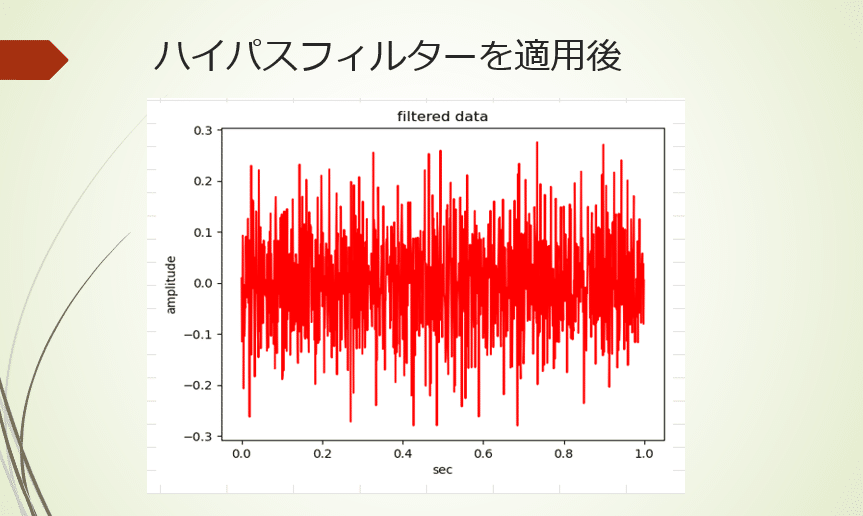 ハイパスフィルターを適用後

filtered data

0.3
0.2
0.1
0.0
−0.1
−0.2
−0.3

amplitude

0.0 0.2 0.4 0.6 0.8 1.0

sec